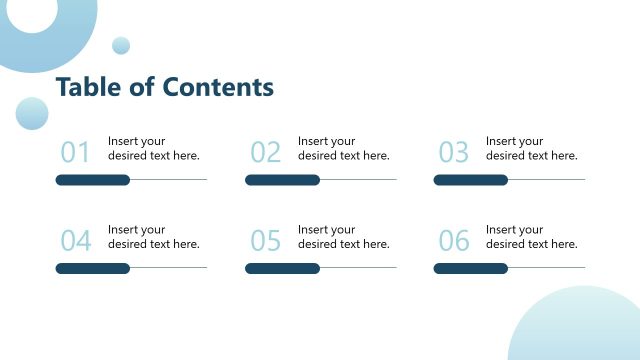 Table of Contents

01 Insert your desired text here.

02 Insert your desired text here.

03 Insert your desired text here.

04 Insert your desired text here.

05 Insert your desired text here.

06 Insert your desired text here.